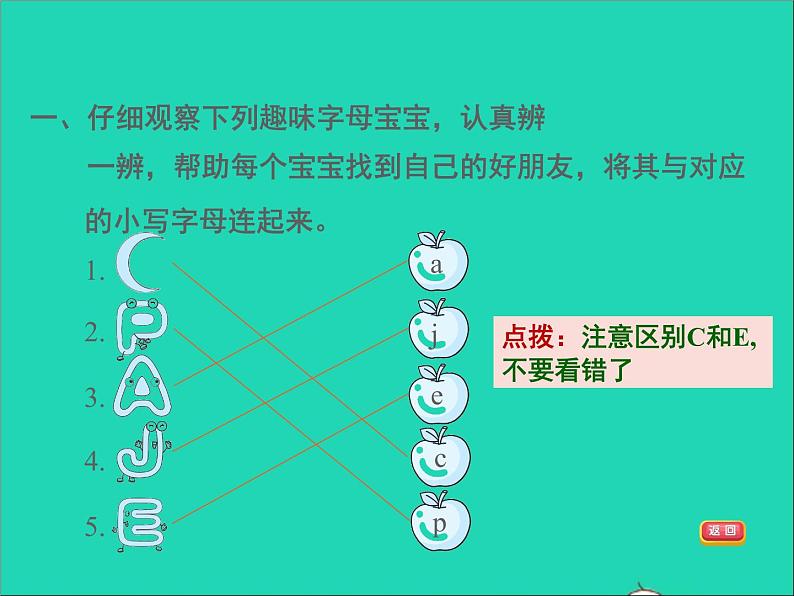 一、仔细观察下列趣味字母宝宝，认真辨一辨，帮助每个宝宝找到自己的好朋友，将其与对应的小写字母连起来。

1. C
2. P
3. A
4. J
5. E

a
j
e
c
p

点拨：注意区别C和E，不要看错了

返回